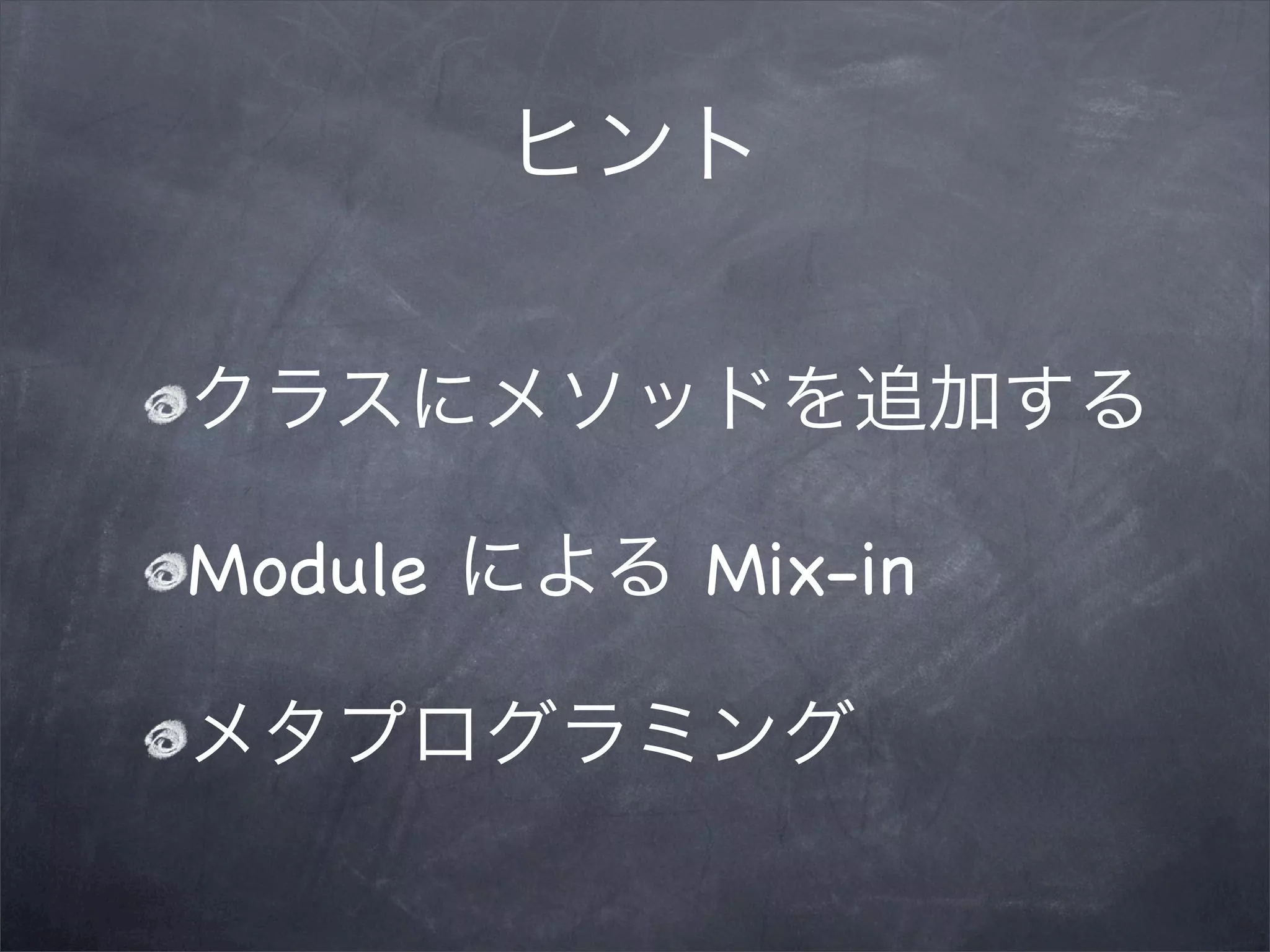 ヒント

クラスにメソッドを追加する

Module による Mix-in

メタプログラミング